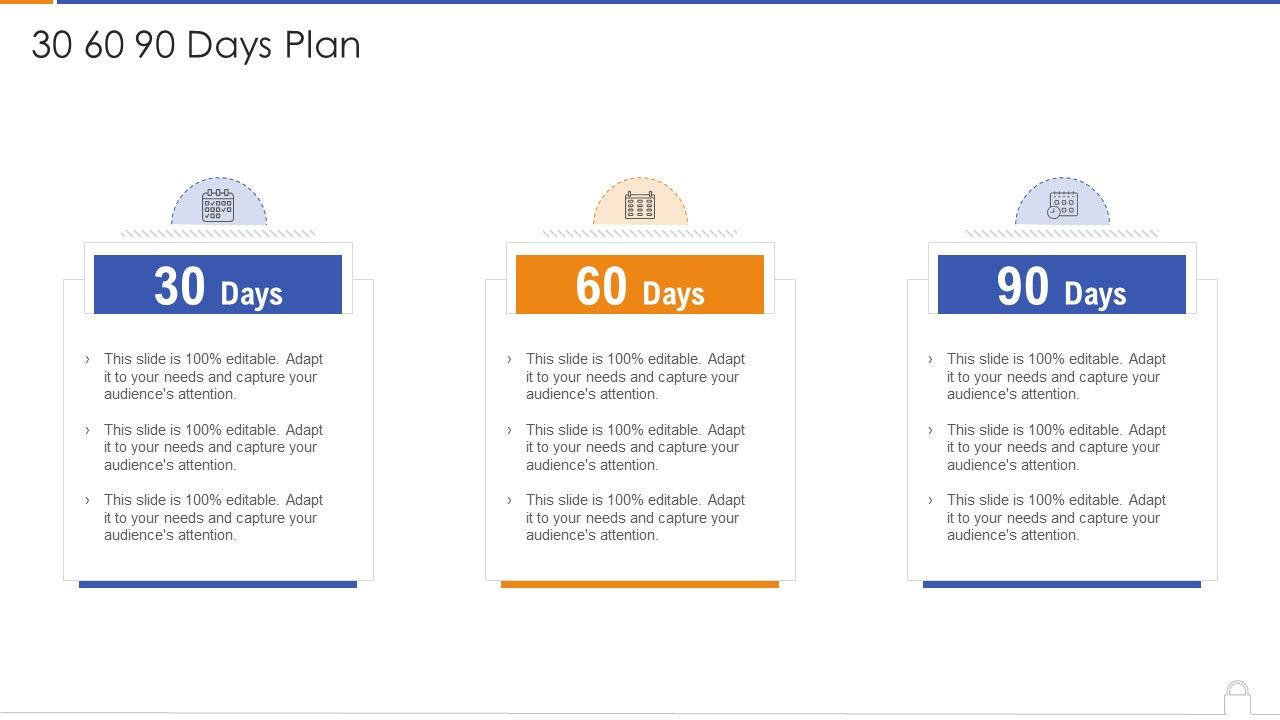 30 60 90 Days Plan

30 Days

› This slide is 100% editable. Adapt it to your needs and capture your audience's attention.

› This slide is 100% editable. Adapt it to your needs and capture your audience's attention.

› This slide is 100% editable. Adapt it to your needs and capture your audience's attention.

60 Days

› This slide is 100% editable. Adapt it to your needs and capture your audience's attention.

› This slide is 100% editable. Adapt it to your needs and capture your audience's attention.

› This slide is 100% editable. Adapt it to your needs and capture your audience's attention.

90 Days

› This slide is 100% editable. Adapt it to your needs and capture your audience's attention.

› This slide is 100% editable. Adapt it to your needs and capture your audience's attention.

› This slide is 100% editable. Adapt it to your needs and capture your audience's attention.